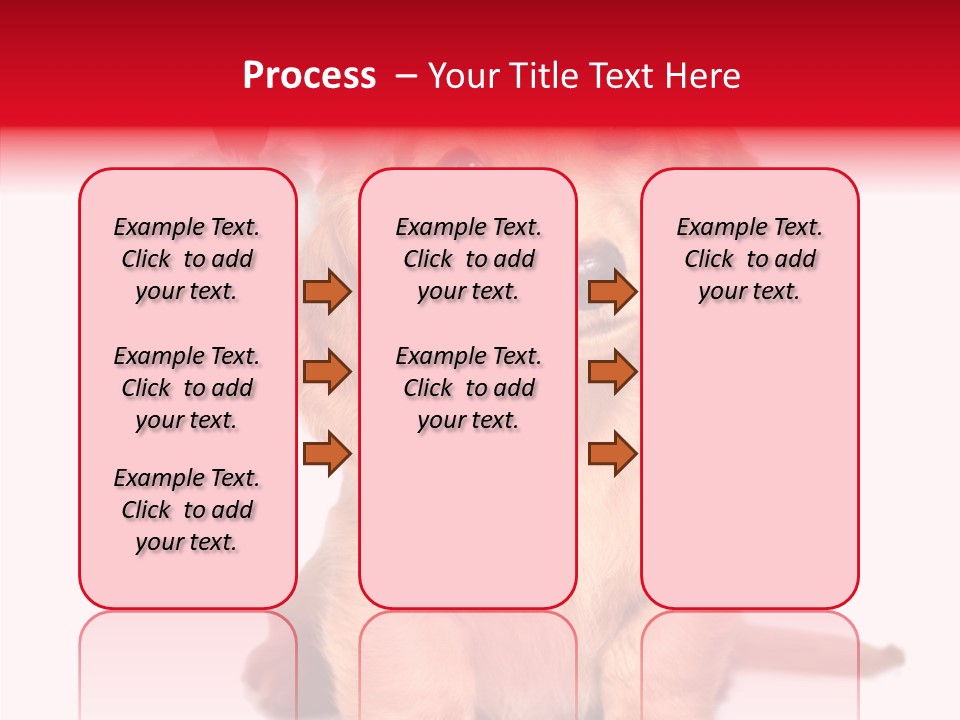 Process – Your Title Text Here

Example Text. Click to add your text.

Example Text. Click to add your text.

Example Text. Click to add your text.

Example Text. Click to add your text.

Example Text. Click to add your text.

Example Text. Click to add your text.